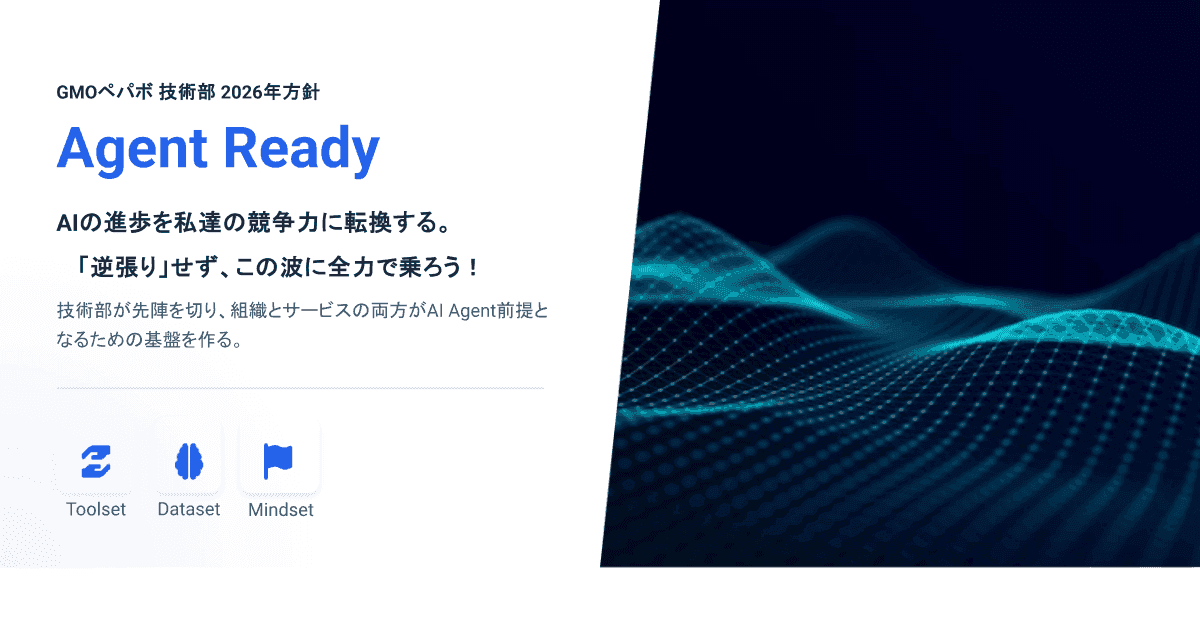 GMOペパボ 技術部 2026年方針

Agent Ready

AIの進歩を私達の競争力に転換する。

「逆張り」せず、この波に全力で乗ろう！

技術部が先陣を切り、組織とサービスの両方がAI Agent前提となるための基盤を作る。

Toolset

Dataset

Mindset